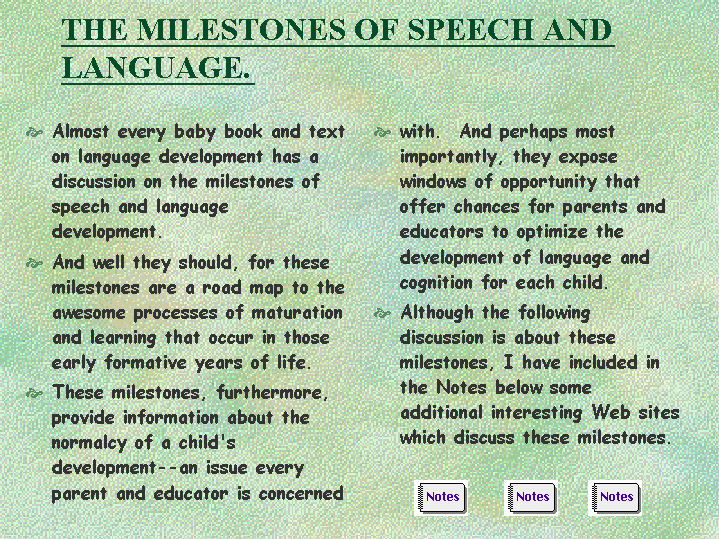 THE MILESTONES OF SPEECH AND LANGUAGE.

Almost every baby book and text on language development has a discussion on the milestones of speech and language development.

And well they should, for these milestones are a road map to the awesome processes of maturation and learning that occur in those early formative years of life.

These milestones, furthermore, provide information about the normalcy of a child's development--an issue every parent and educator is concerned with. And perhaps most importantly, they expose windows of opportunity that offer chances for parents and educators to optimize the development of language and cognition for each child.

Although the following discussion is about these milestones, I have included in the Notes below some additional interesting Web sites which discuss these milestones.

Notes

Notes

Notes